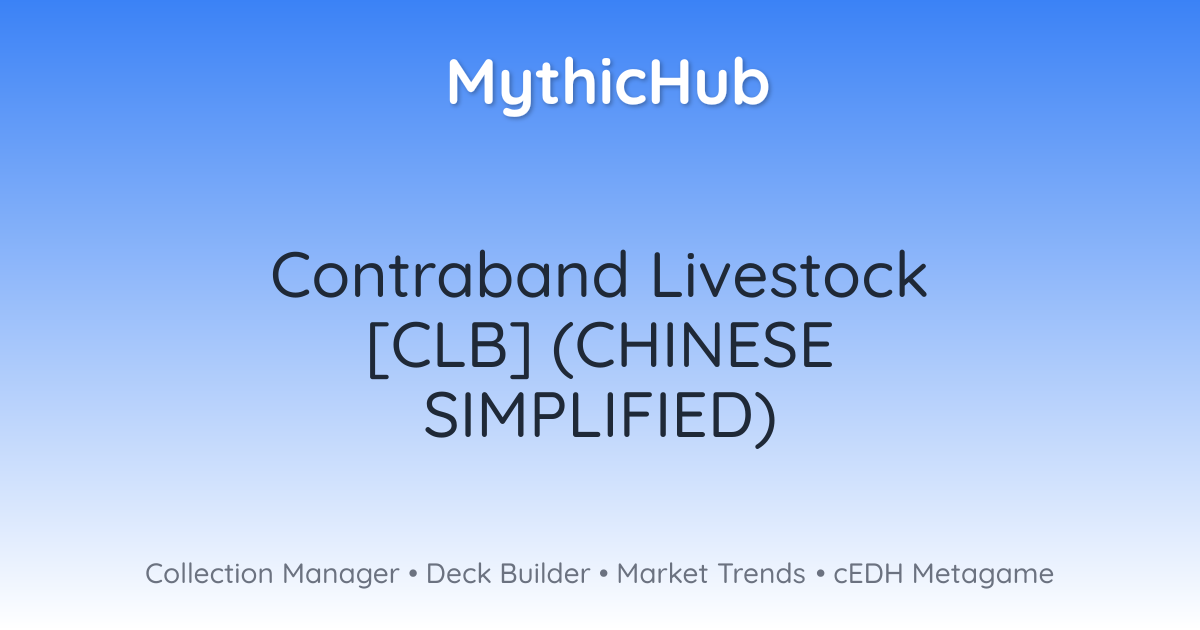 MythicHub

Contraband Livestock [CLB] (CHINESE SIMPLIFIED)

Collection Manager • Deck Builder • Market Trends • cEDH Metagame